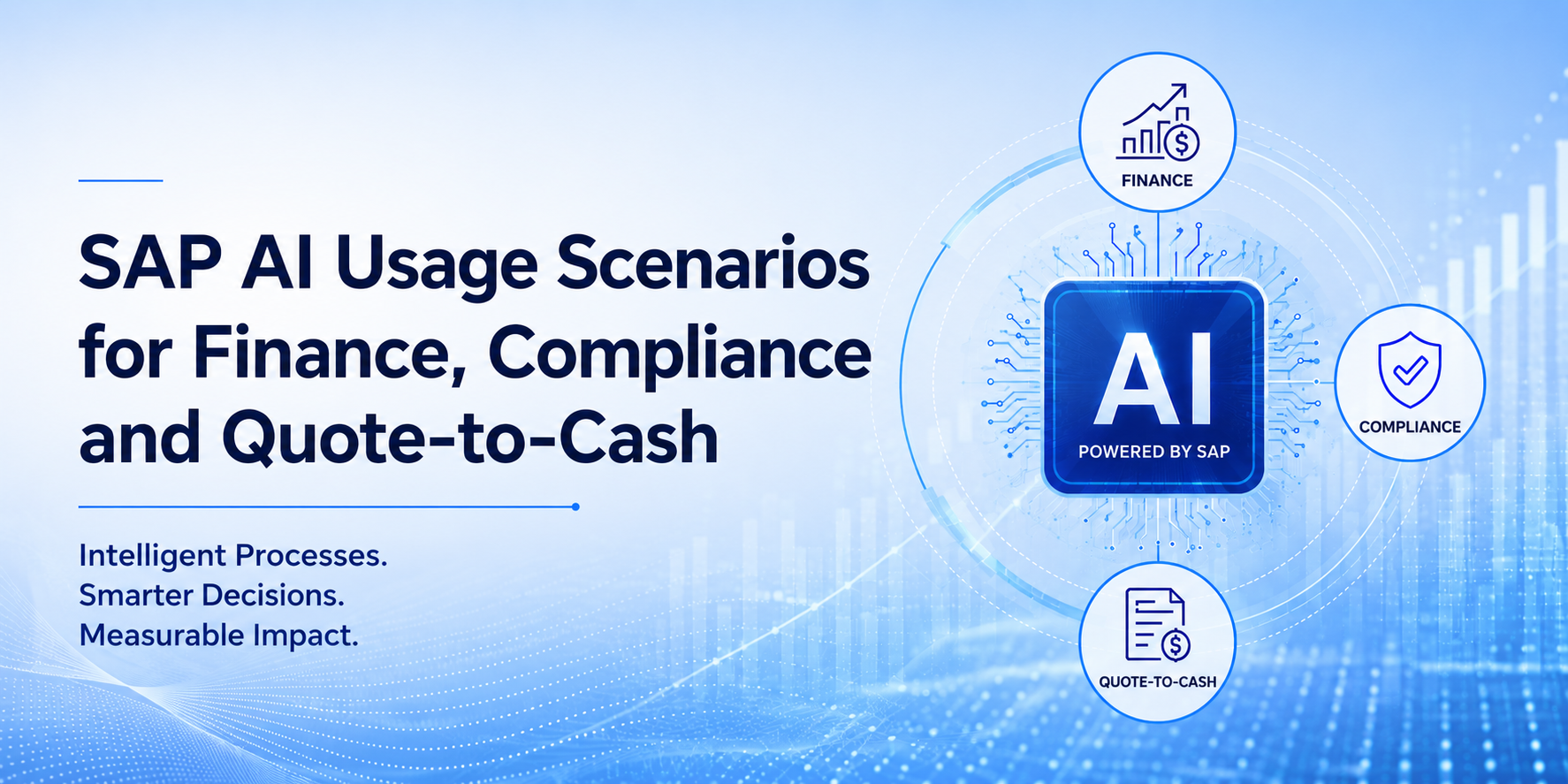 SAP AI Usage Scenarios for Finance, Compliance and Quote-to-Cash

Intelligent Processes.
Smarter Decisions.
Measurable Impact.

FINANCE

AI
POWERED BY SAP

COMPLIANCE

QUOTE-TO-CASH